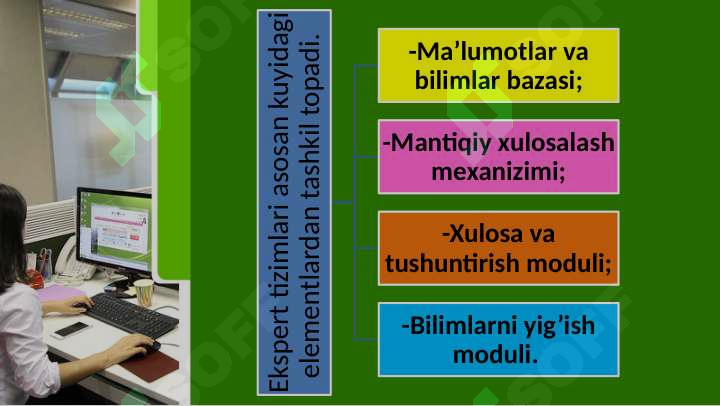 Ekspert tizimlari asosan kuyidagi elementlardan tashkil topadi.

-Ma’lumotlar va bilimlar bazasi;

-Mantiqiy xulosalash mexanizimi;

-Xulosa va tushuntirish moduli;

-Bilimlarni yig’ish moduli.